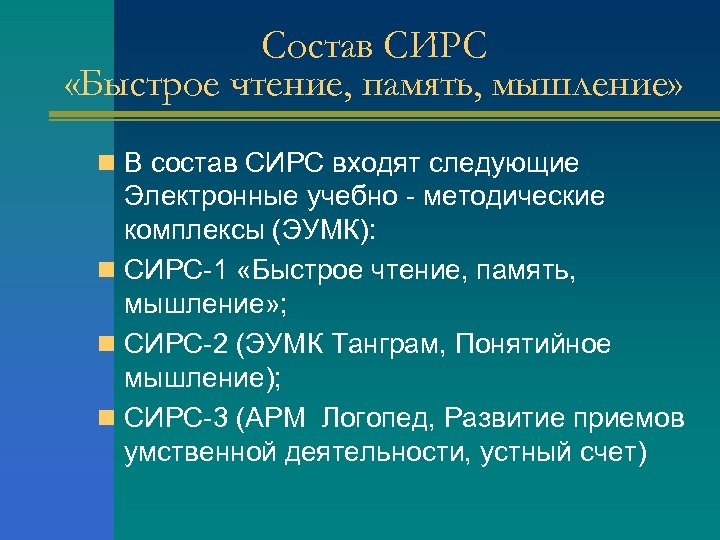 Состав СИРС
«Быстрое чтение, память, мышление»

В состав СИРС входят следующие Электронные учебно - методические комплексы (ЭУМК):

СИРС-1 «Быстрое чтение, память, мышление»;

СИРС-2 (ЭУМК Танграм, Понятийное мышление);

СИРС-3 (АРМ Логопед, Развитие приемов умственной деятельности, устный счет)